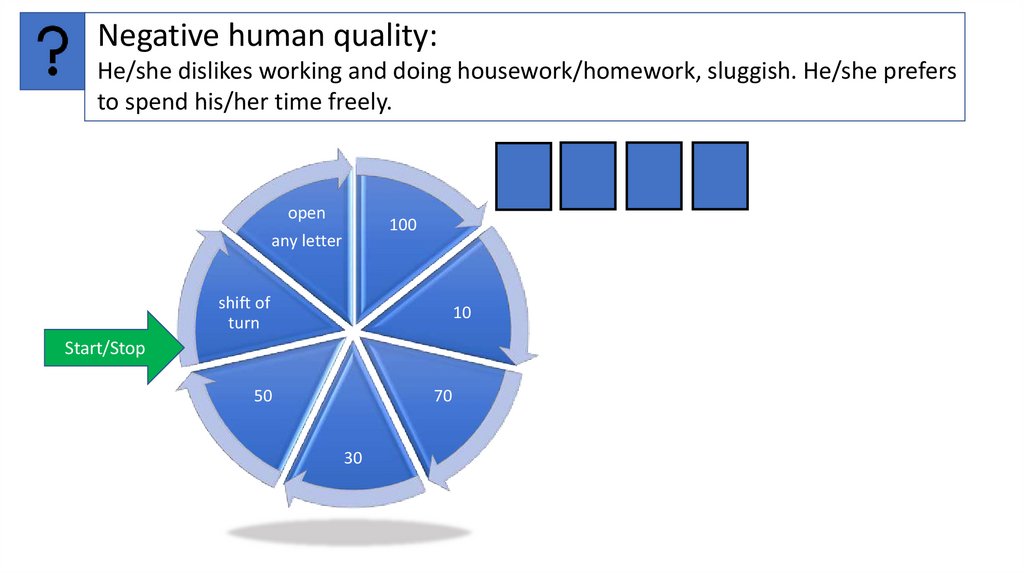 ?

Negative human quality:
He/she dislikes working and doing housework/homework, sluggish. He/she prefers to spend his/her time freely.

open any letter

100

10

70

30

50

shift of turn

Start/Stop